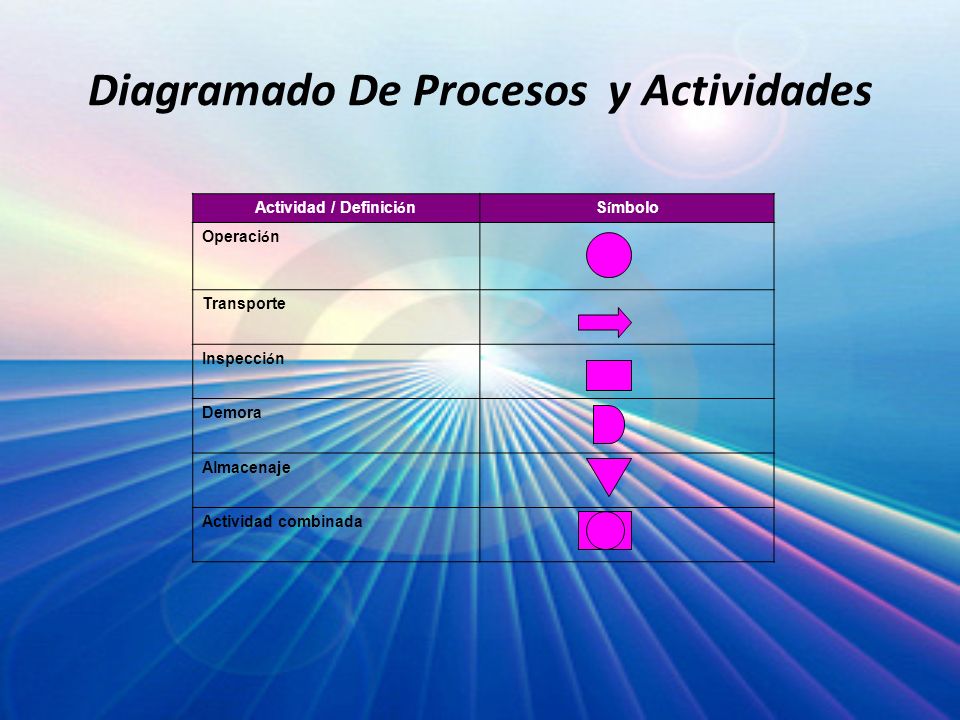 Diagramado De Procesos y Actividades

| Actividad / Definición | Símbolo |
|---|---|
| Operación | |
| Transporte | |
| Inspección | |
| Demora | |
| Almacenaje | |
| Actividad combinada | |